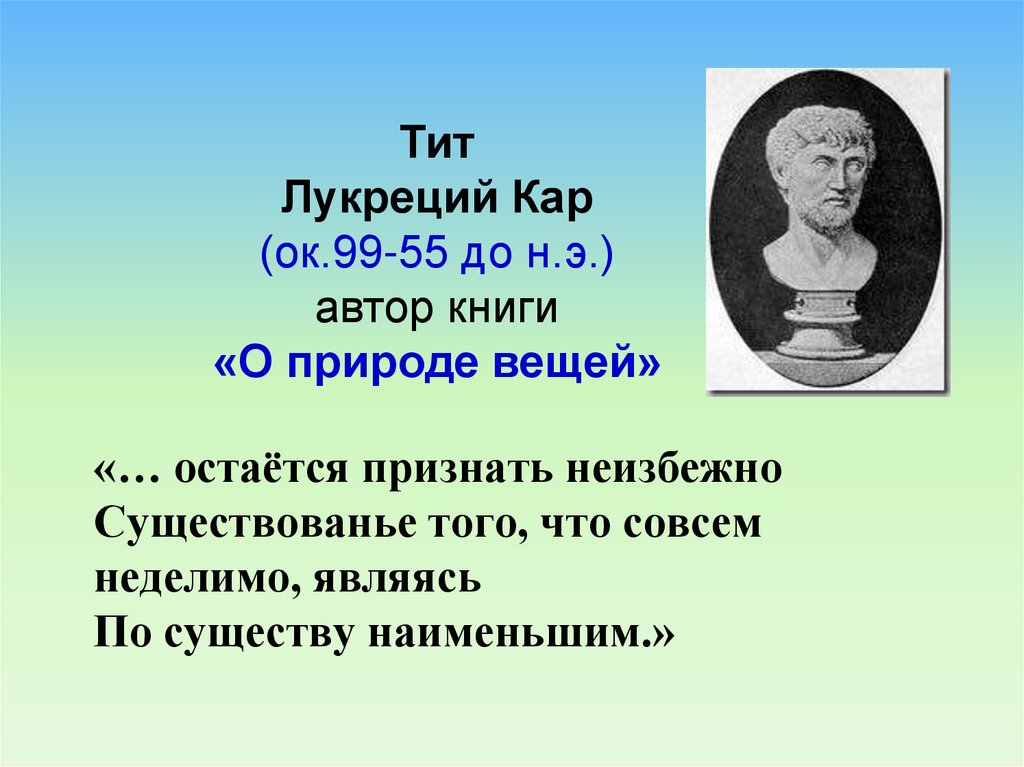 Тит
Лукреций Кар
(ок.99-55 до н.э.)
автор книги
«О природе вещей»

«… остаётся признать неизбежно
Существованье того, что совсем неделимо, являясь
По существу наименьшим.»